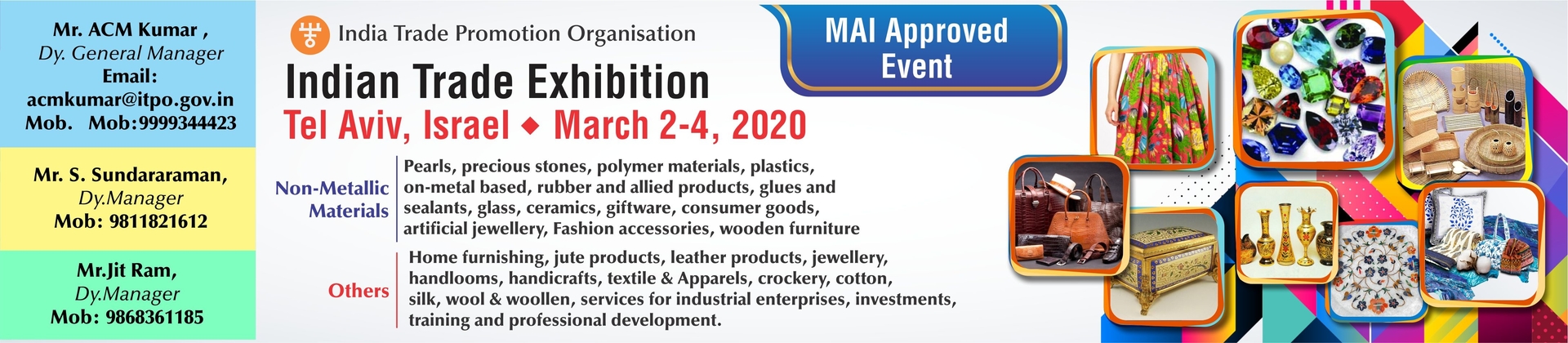 Mr. ACM Kumar ,
Dy. General Manager
Email:
acmkumar@itpo.gov.in
Mob. Mob:9999344423

Mr. S. Sundararaman,
Dy.Manager
Mob: 9811821612

Mr.Jit Ram,
Dy.Manager
Mob: 9868361185

India Trade Promotion Organisation

Indian Trade Exhibition
Tel Aviv, Israel ◆ March 2-4, 2020

MAI Approved Event

Non-Metallic Materials

Pearls, precious stones, polymer materials, plastics, on-metal based, rubber and allied products, glues and sealants, glass, ceramics, giftware, consumer goods, artificial jewellery, Fashion accessories, wooden furniture

Others

Home furnishing, jute products, leather products, jewellery, handlooms, handicrafts, textile & Apparels, crockery, cotton, silk, wool & woollen, services for industrial enterprises, investments, training and professional development.